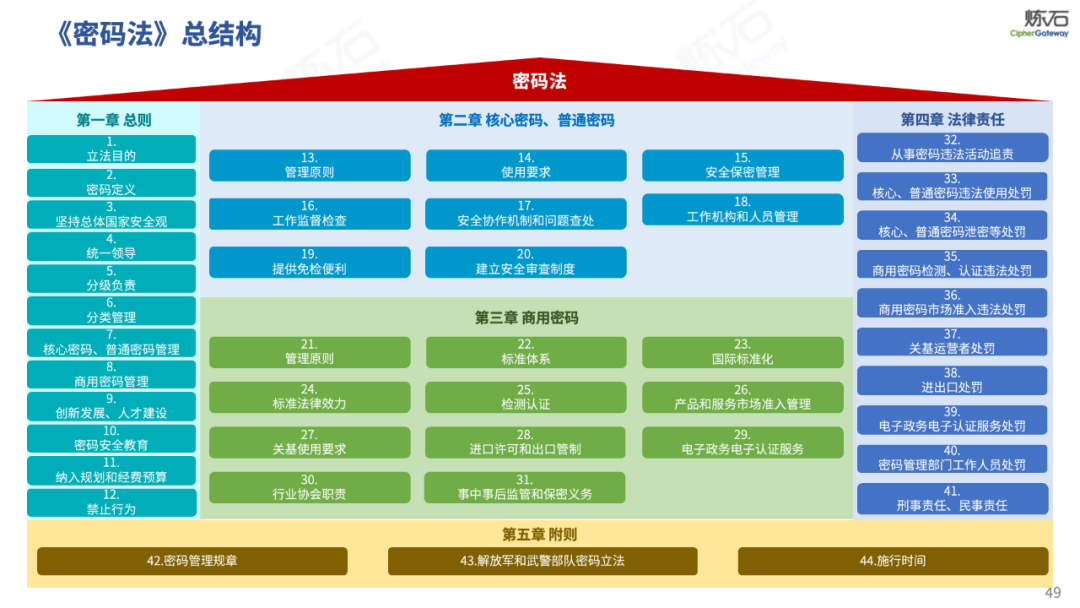 《密码法》总结构

炼石 CipherGateway

密码法

第一章 总则

1. 立法目的

2. 密码定义

3. 坚持总体国家安全观

4. 统一领导

5. 分级负责

6. 分类管理

7. 核心密码、普通密码管理

8. 商用密码管理

9. 创新发展、人才建设

10. 密码安全教育

11. 纳入规划和经费预算

12. 禁止行为

第二章 核心密码、普通密码

13. 管理原则

14. 使用要求

15. 安全保密管理

16. 工作监督检查

17. 安全协作机制和问题查处

18. 工作机构和人员管理

19. 提供免检便利

20. 建立安全审查制度

第三章 商用密码

21. 管理原则

22. 标准体系

23. 国际标准化

24. 标准法律效力

25. 检测认证

26. 产品和服务市场准入管理

27. 关基使用要求

28. 进口许可和出口管制

29. 电子政务电子认证服务

30. 行业协会职责

31. 事中事后监管和保密义务

第四章 法律责任

32. 从事密码违法活动追责

33. 核心、普通密码违法使用处罚

34. 核心、普通密码泄密等处罚

35. 商用密码检测、认证违法处罚

36. 商用密码市场准入违法处罚

37. 关基运营者处罚

38. 进出口处罚

39. 电子政务电子认证服务处罚

40. 密码管理部门工作人员处罚

41. 刑事责任、民事责任

第五章 附则

42.密码管理规章

43.解放军和武警部队密码立法

44.施行时间

49